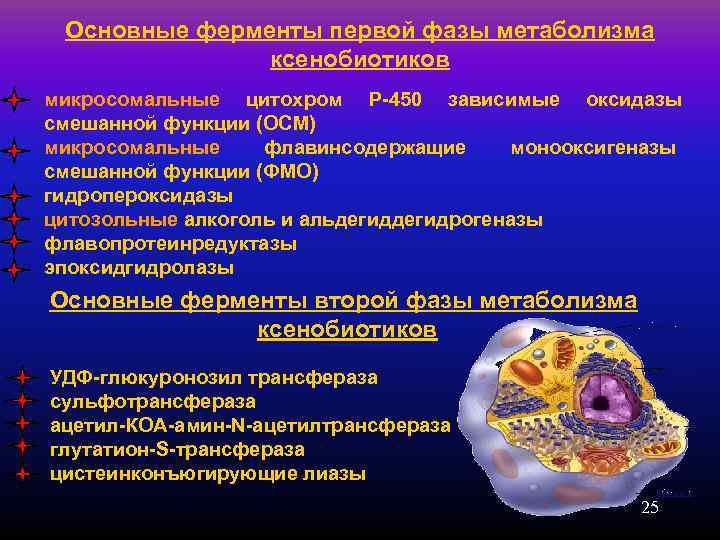 Основные ферменты первой фазы метаболизма ксенобиотиков

микросомальные цитохром Р-450 зависимые оксидазы смешанной функции (ОСМ)
микросомальные флавинсодержащие монооксигеназы смешанной функции (ФМО)
гидропероксидазы
цитозольные алкоголь и альдегиддегидрогеназы
флавопротеинредуктазы
эпоксидгидролазы

Основные ферменты второй фазы метаболизма ксенобиотиков

УДФ-глюкуронозил трансфераза
сульфотрансфераза
ацетил-КОА-амин-N-ацетилтрансфераза
глутатион-S-трансфераза
цистеинконъюгирующие лиазы

25